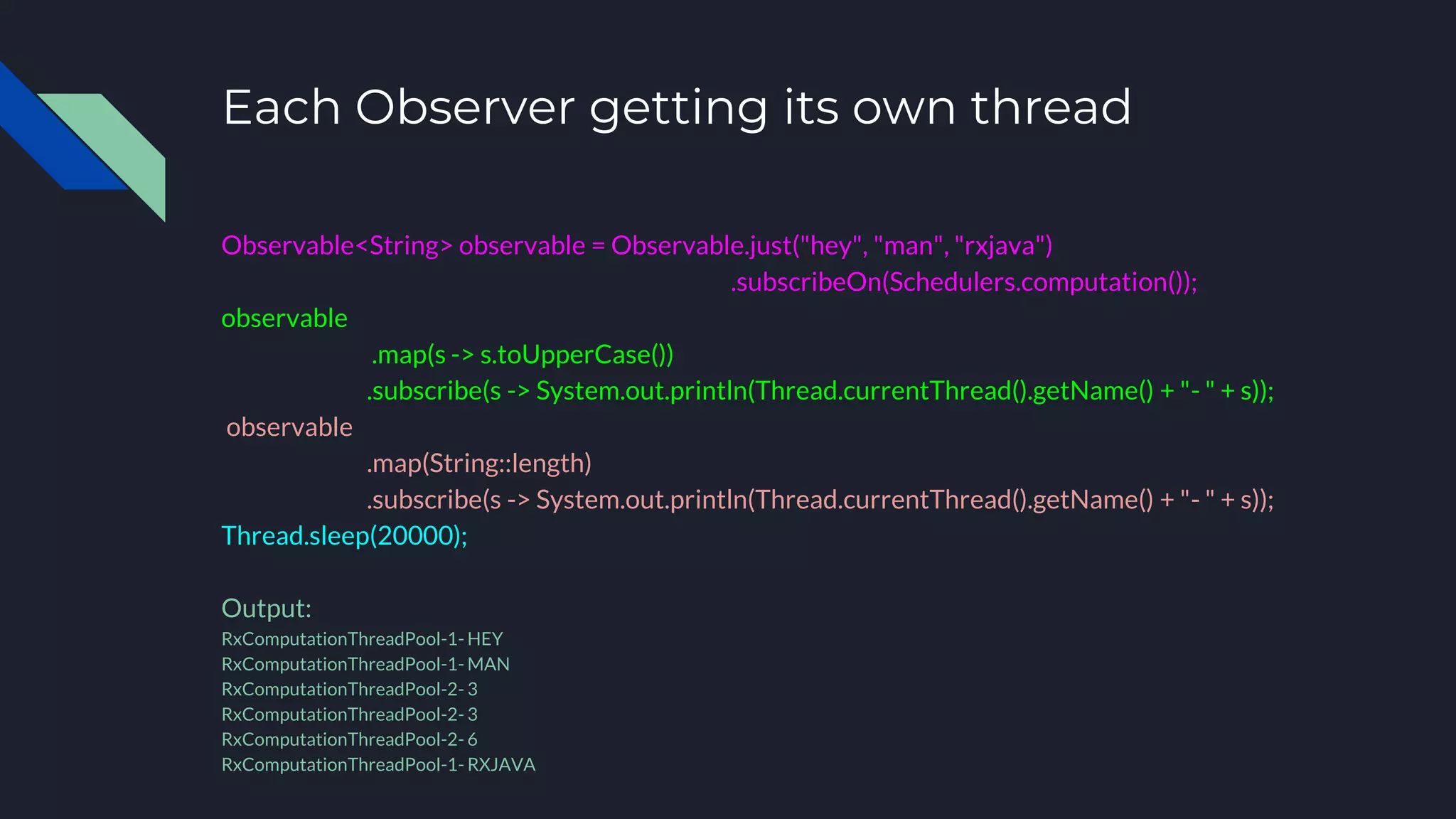 Each Observer getting its own thread

Observable<String> observable = Observable.just("hey", "man", "rxjava")
.subscribeOn(Schedulers.computation());
observable
.map(s -> s.toUpperCase())
.subscribe(s -> System.out.println(Thread.currentThread().getName() + "- " + s));
observable
.map(String::length)
.subscribe(s -> System.out.println(Thread.currentThread().getName() + "- " + s));
Thread.sleep(20000);

Output:
RxComputationThreadPool-1- HEY
RxComputationThreadPool-1- MAN
RxComputationThreadPool-2- 3
RxComputationThreadPool-2- 3
RxComputationThreadPool-2- 6
RxComputationThreadPool-1- RXJAVA